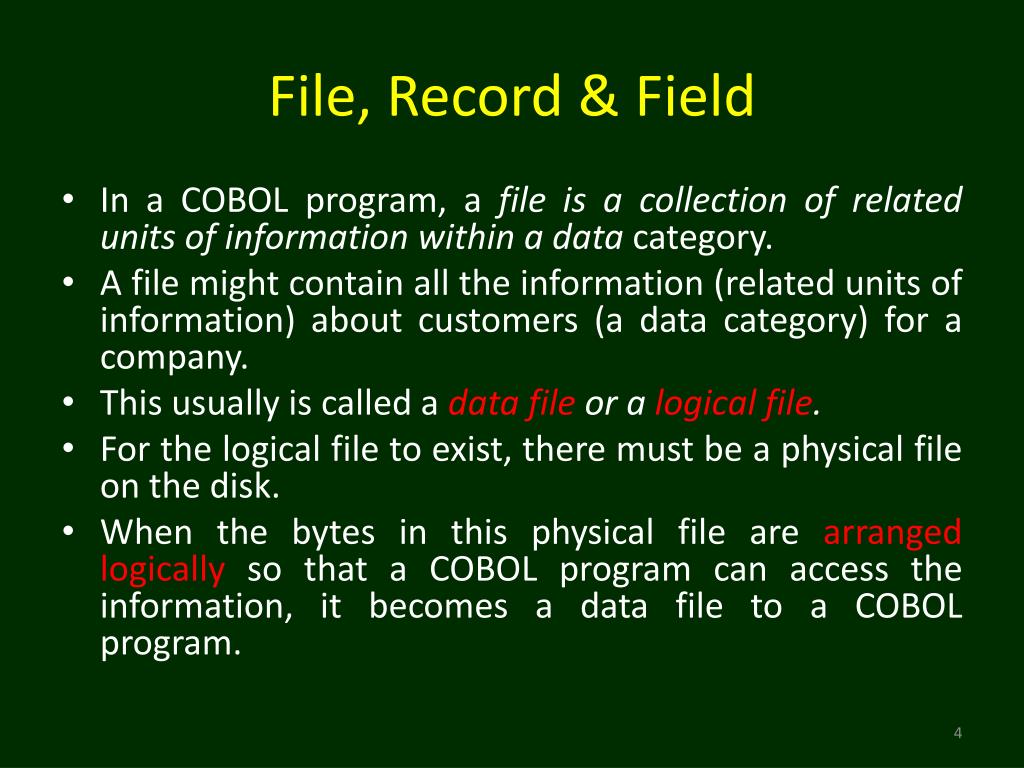 File, Record & Field

• In a COBOL program, a file is a collection of related units of information within a data category.
• A file might contain all the information (related units of information) about customers (a data category) for a company.
• This usually is called a data file or a logical file.
• For the logical file to exist, there must be a physical file on the disk.
• When the bytes in this physical file are arranged logically so that a COBOL program can access the information, it becomes a data file to a COBOL program.

4